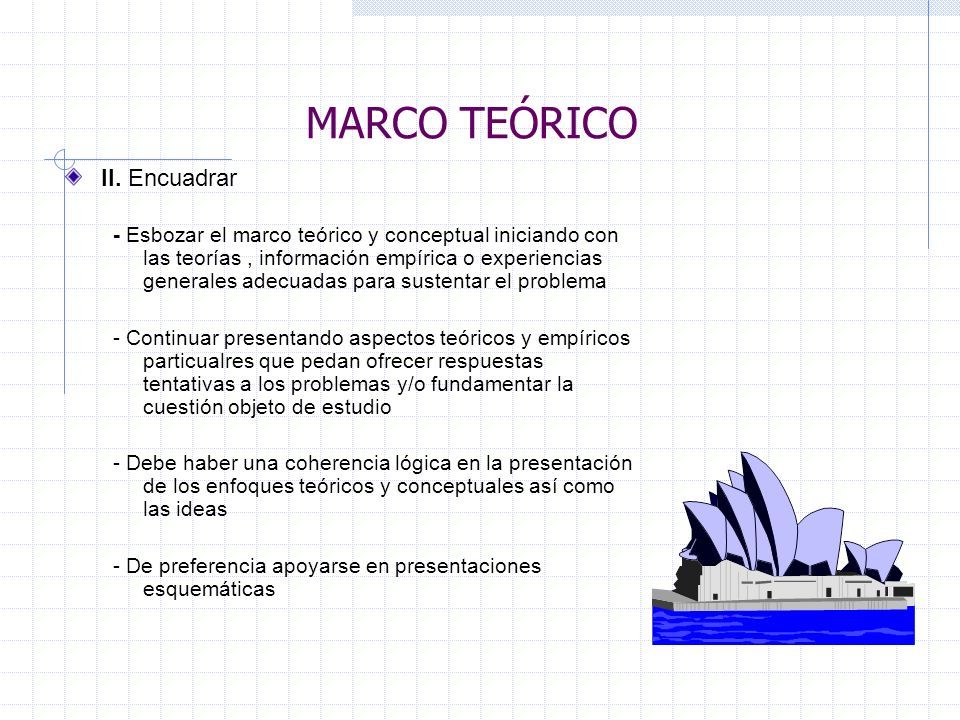 MARCO TEÓRICO

II. Encuadrar

- Esbozar el marco teórico y conceptual iniciando con las teorías , información empírica o experiencias generales adecuadas para sustentar el problema

- Continuar presentando aspectos teóricos y empíricos particualres que pedan ofrecer respuestas tentativas a los problemas y/o fundamentar la cuestión objeto de estudio

- Debe haber una coherencia lógica en la presentación de los enfoques teóricos y conceptuales así como las ideas

- De preferencia apoyarse en presentaciones esquemáticas